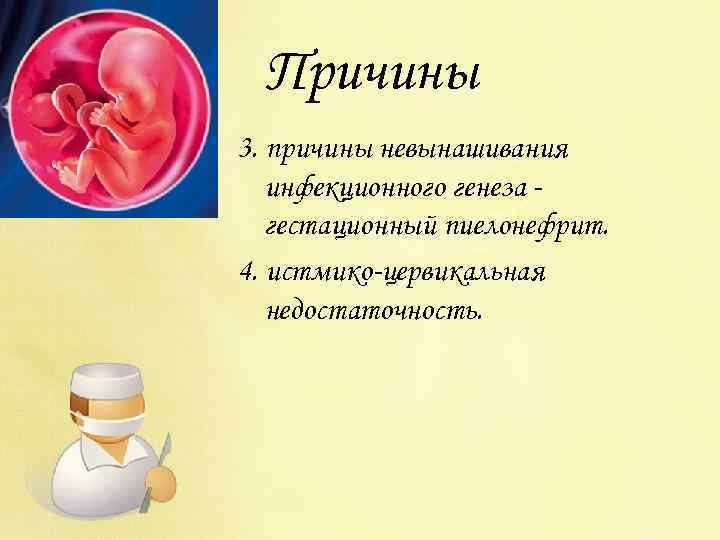 Причины

3. причины невынашивания инфекционного генеза - гестационный пиелонефрит.

4. истмико-цервикальная недостаточность.